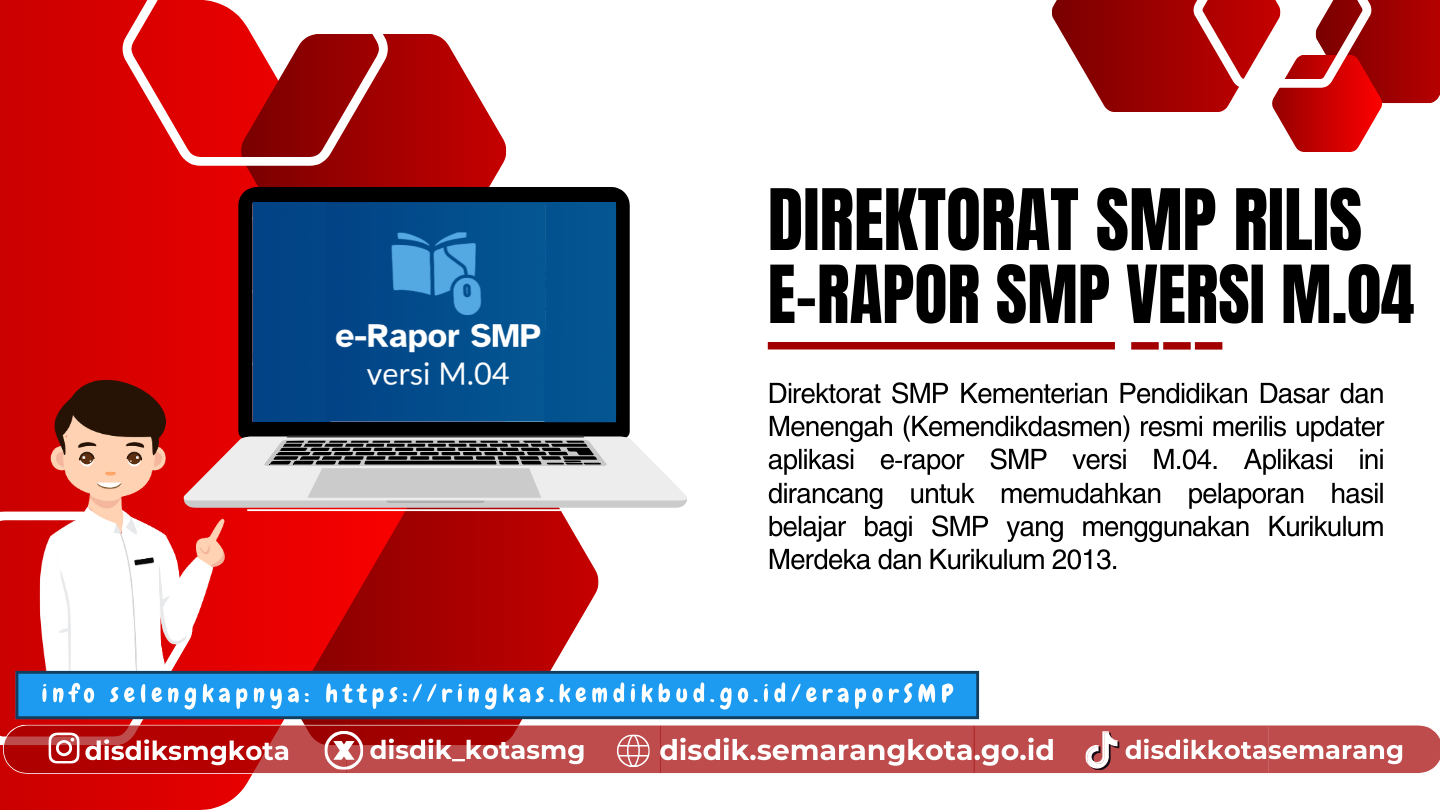 e-Rapor SMP
versi M.04

DIREKTORAT SMP RILIS E-RAPOR SMP VERSI M.04

Direktorat SMP Kementerian Pendidikan Dasar dan Menengah (Kemendikdasmen) resmi merilis updater aplikasi e-rapor SMP versi M.04. Aplikasi ini dirancang untuk memudahkan pelaporan hasil belajar bagi SMP yang menggunakan Kurikulum Merdeka dan Kurikulum 2013.

info selengkapnya: https://ringkas.kemdikbud.go.id/eraporSMP

disdiksmgkota disdik_kotasmg disdik.semarangkota.go.id disdikkotasemarang